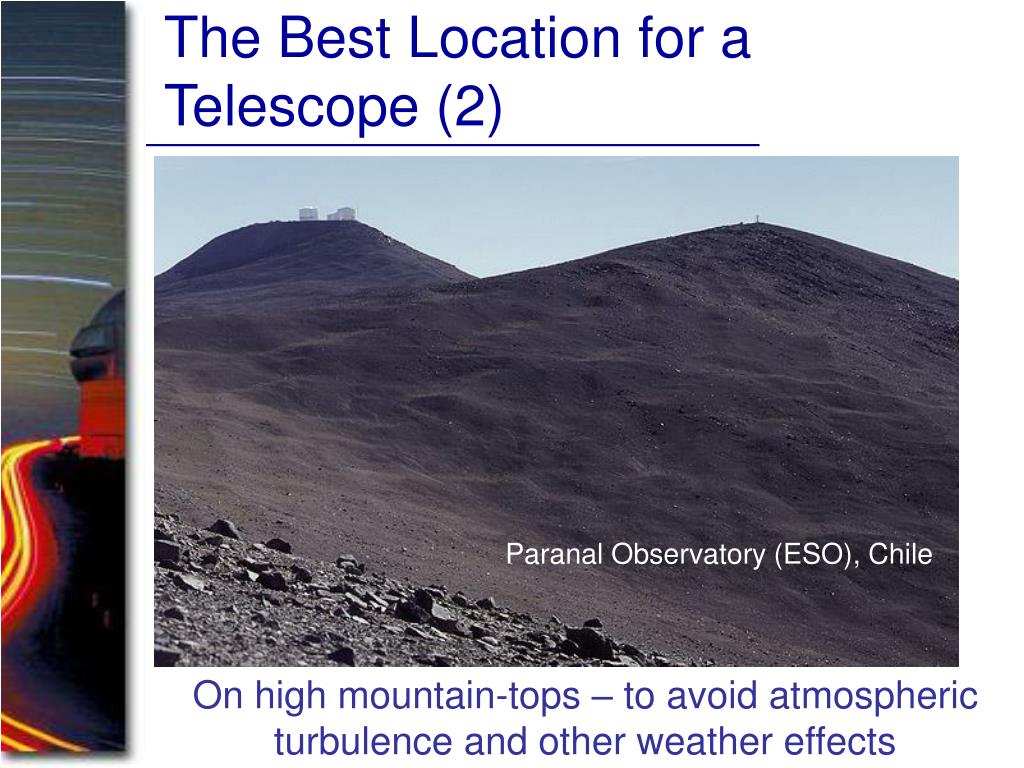 The Best Location for a Telescope (2)

Paranal Observatory (ESO), Chile

On high mountain-tops – to avoid atmospheric turbulence and other weather effects